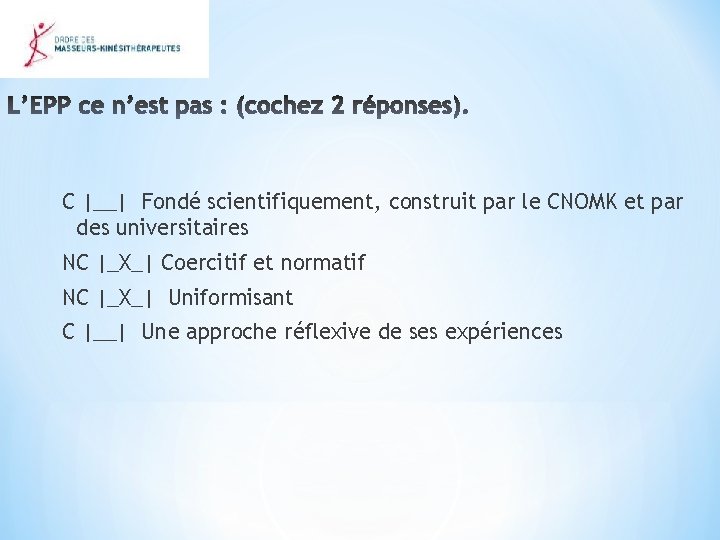 ORDRE DES
MASSEURS-KINÉSITHÉRAPEUTES

L'EPP ce n'est pas : (cochez 2 réponses).

C |__| Fondé scientifiquement, construit par le CNOMK et par des universitaires

NC |_X_| Coercitif et normatif

NC |_X_| Uniformisant

C |__| Une approche réflexive de ses expériences